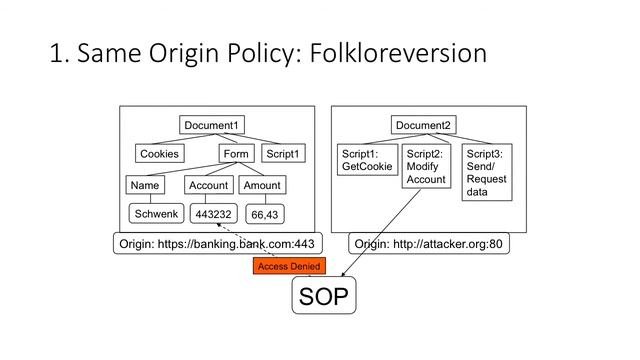 1. Same Origin Policy: Folkloreversion

Document1

Cookies

Form

Script1

Name

Account

Amount

Schwenk

443232

66,43

Origin: https://banking.bank.com:443

Document2

Script1: GetCookie

Script2: Modify Account

Script3: Send/ Request data

Origin: http://attacker.org:80

Access Denied

SOP